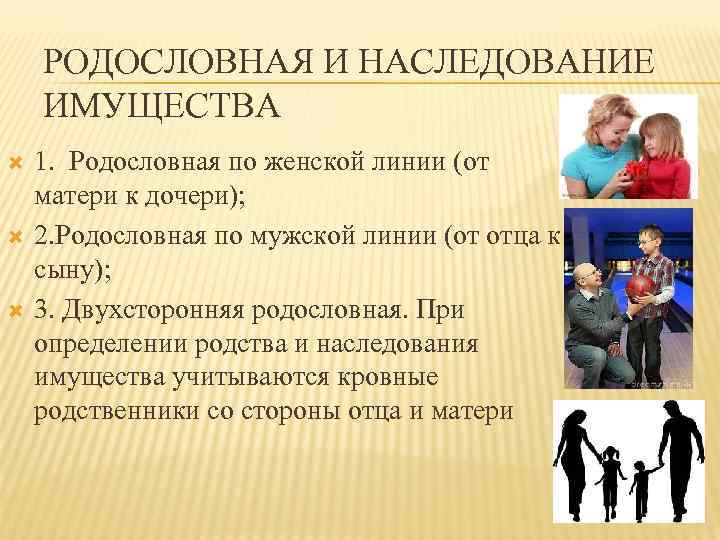 РОДОСЛОВНАЯ И НАСЛЕДОВАНИЕ ИМУЩЕСТВА

1. Родословная по женской линии (от матери к дочери);

2.Родословная по мужской линии (от отца к сыну);

3. Двухсторонняя родословная. При определении родства и наследования имущества учитываются кровные родственники со стороны отца и матери